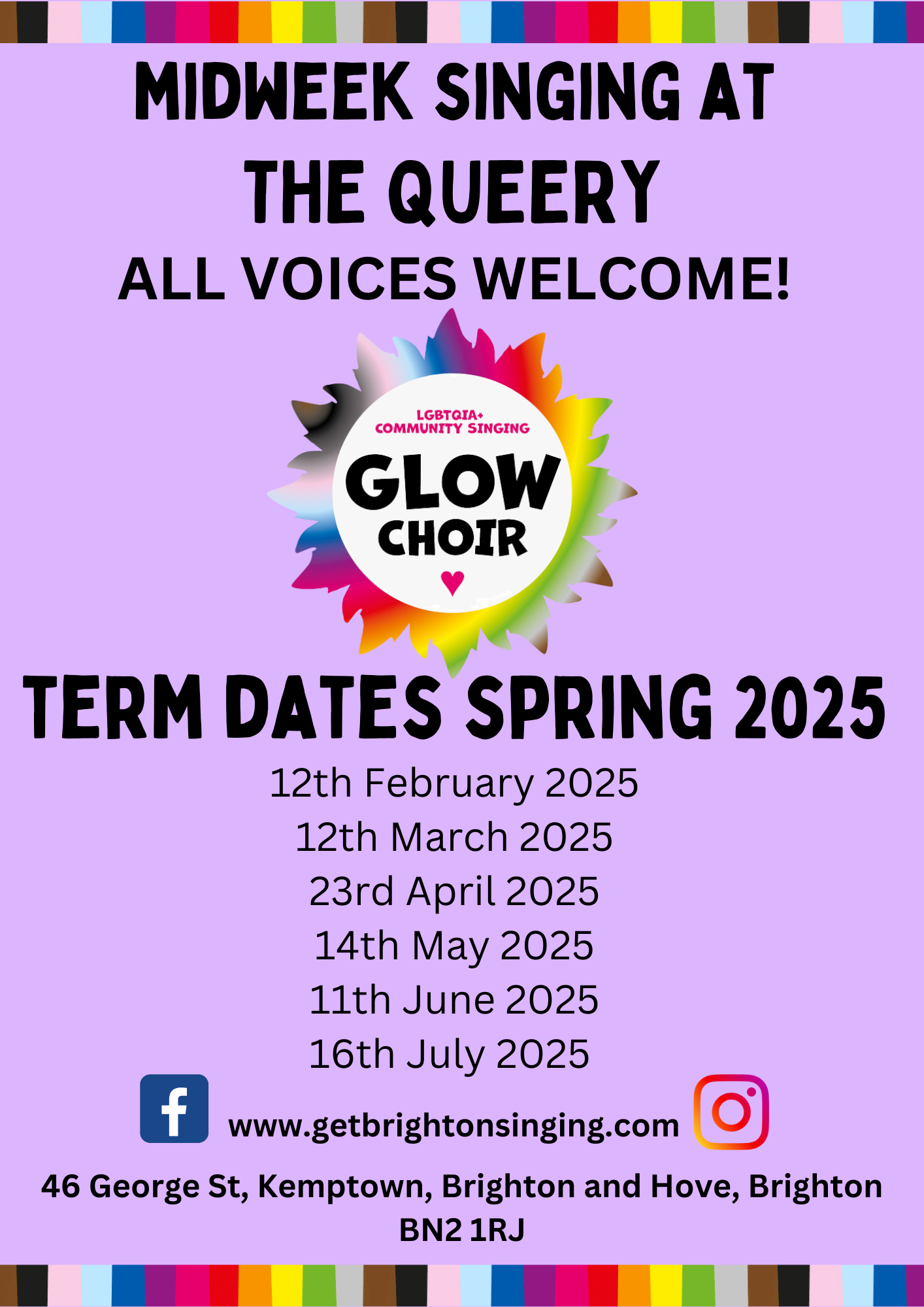 MIDWEEK SINGING AT THE QUEERY
ALL VOICES WELCOME!

LGBTQIA+ COMMUNITY SINGING
GLOW CHOIR

TERM DATES SPRING 2025

12th February 2025
12th March 2025
23rd April 2025
14th May 2025
11th June 2025
16th July 2025

www.getbrightonsinging.com

46 George St, Kemptown, Brighton and Hove, Brighton BN2 1RJ